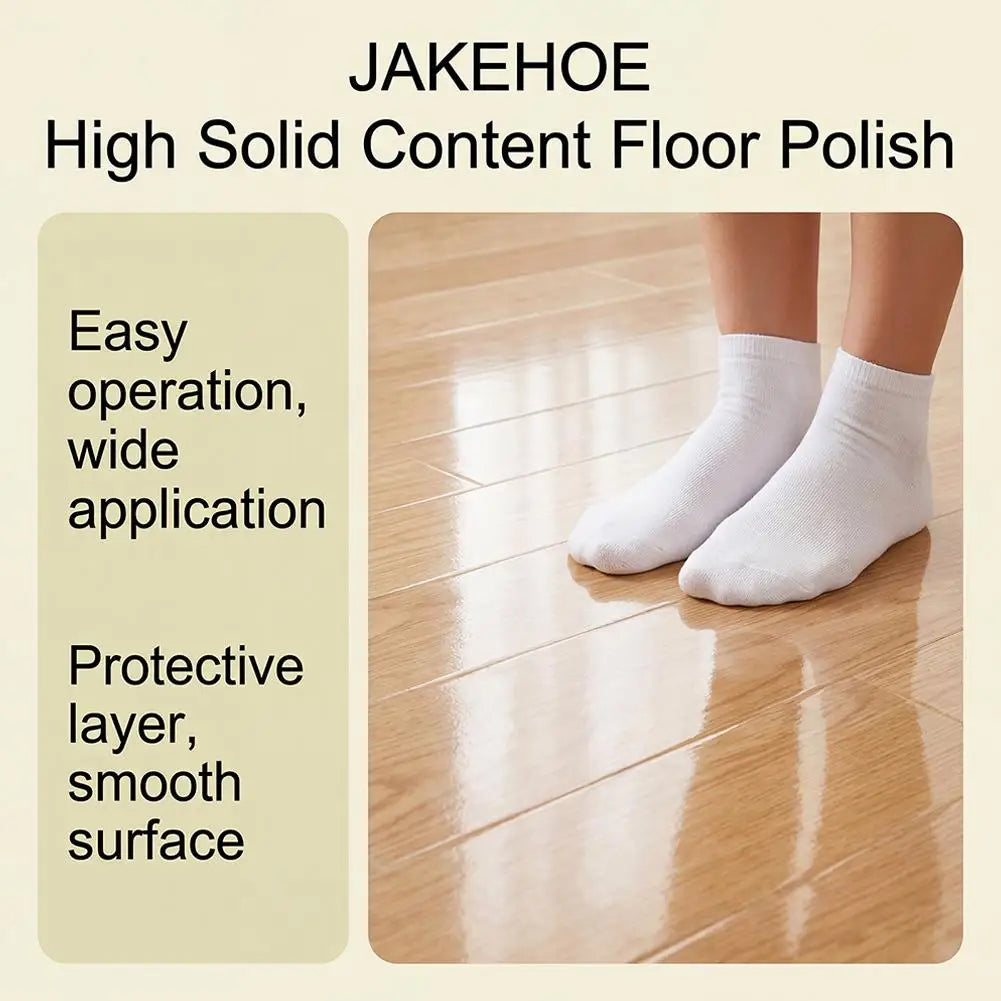 JAKEHOE
High Solid Content Floor Polish

Easy operation, wide application

Protective layer, smooth surface